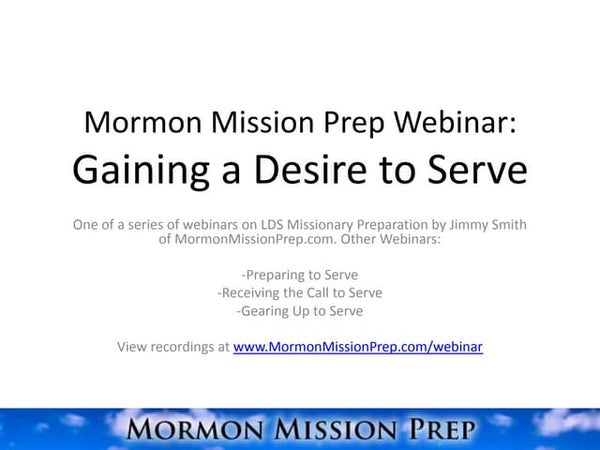 Mormon Mission Prep Webinar:
Gaining a Desire to Serve

One of a series of webinars on LDS Missionary Preparation by Jimmy Smith of MormonMissionPrep.com. Other Webinars:

-Preparing to Serve
-Receiving the Call to Serve
-Gearing Up to Serve

View recordings at www.MormonMissionPrep.com/webinar

MORMON MISSION PREP